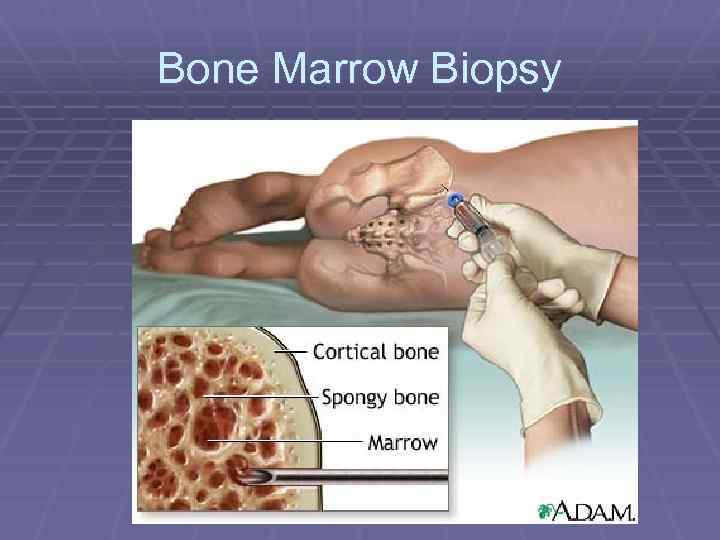 Bone Marrow Biopsy

Cortical bone

Spongy bone

Marrow

A.D.A.M.